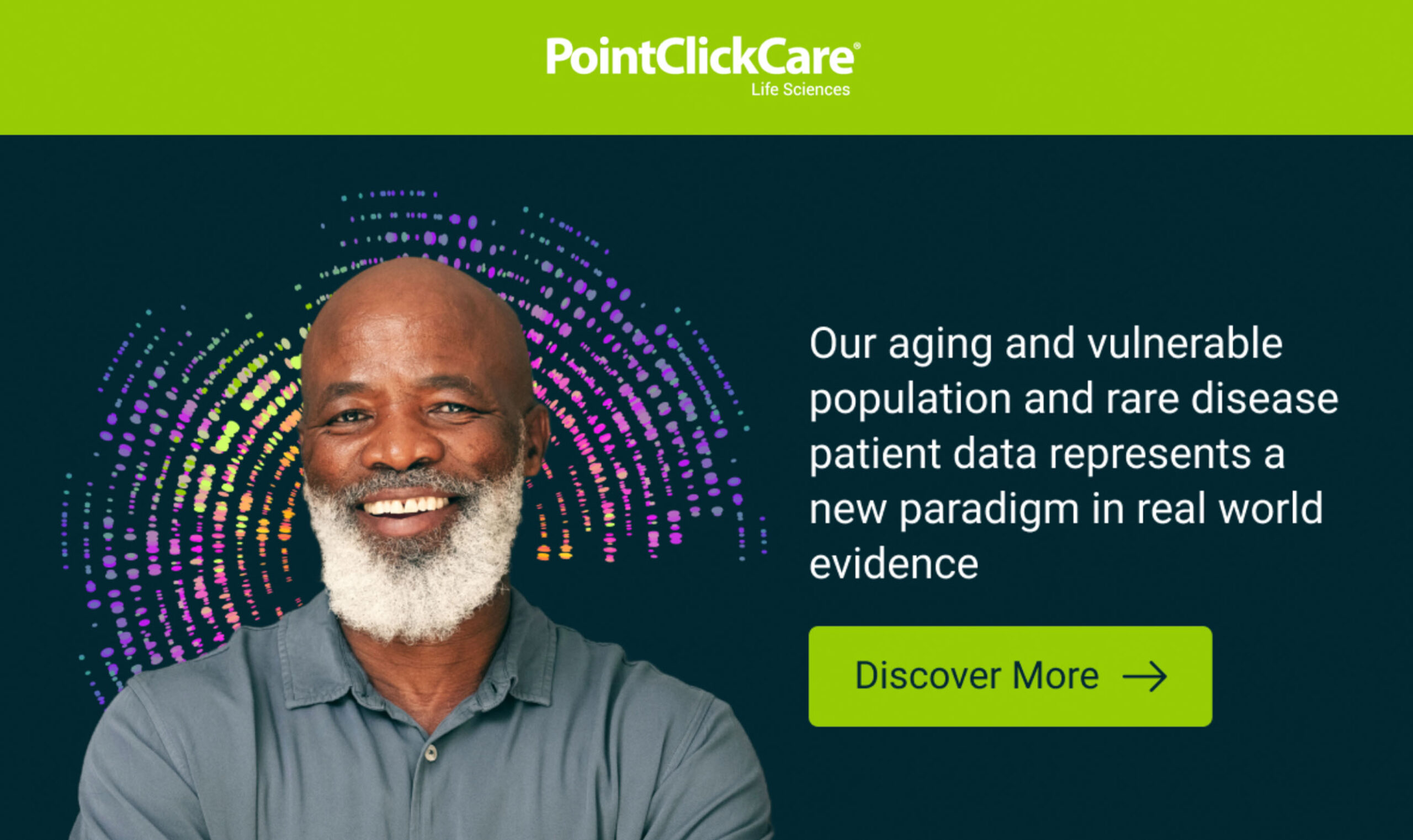 PointClickCare®
Life Sciences

Our aging and vulnerable population and rare disease patient data represents a new paradigm in real world evidence

Discover More →